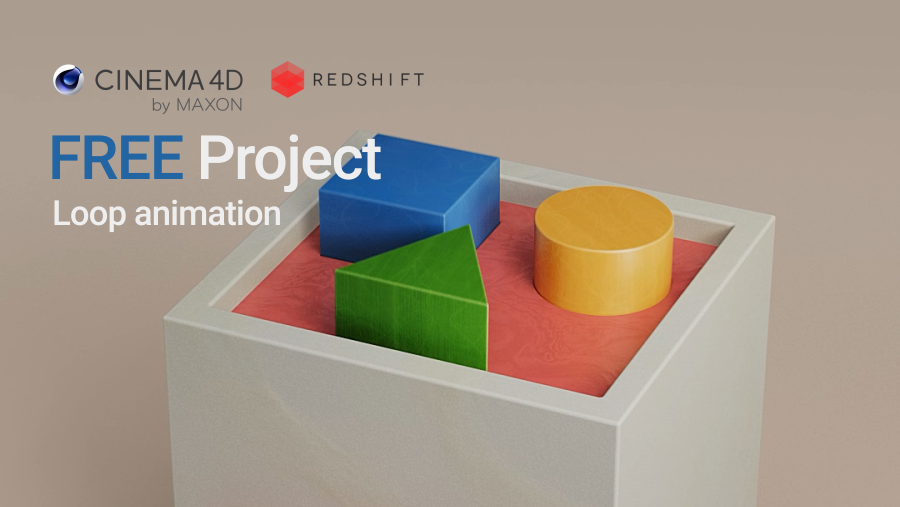 CINEMA 4D
by MAXON

REDSHIFT

FREE Project
Loop animation